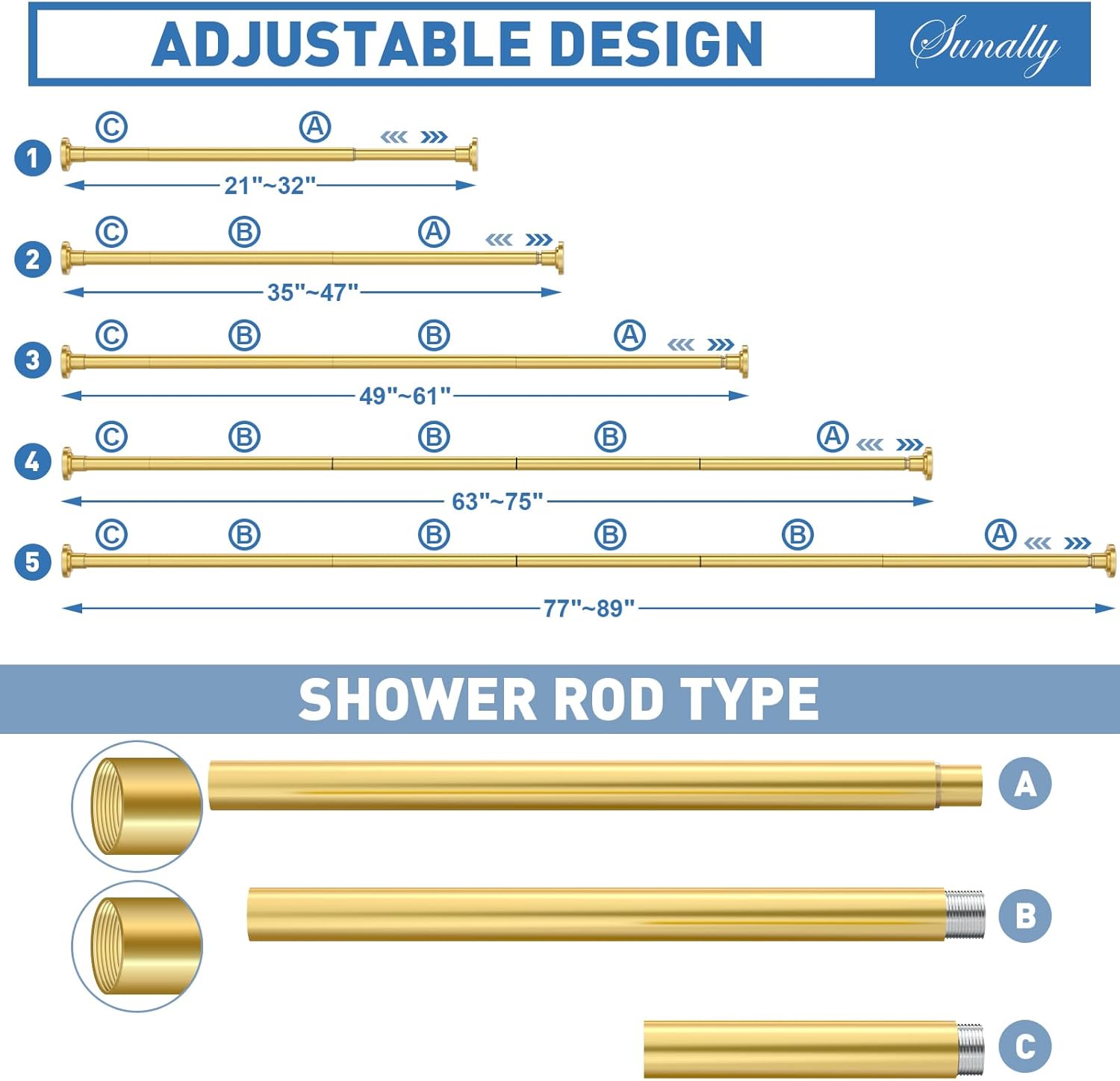 ADJUSTABLE DESIGN

Sunally

1
Ⓒ Ⓐ
21"~32"

2
Ⓒ Ⓑ Ⓐ
35"~47"

3
Ⓒ Ⓑ Ⓑ Ⓐ
49"~61"

4
Ⓒ Ⓑ Ⓑ Ⓑ Ⓐ
63"~75"

5
Ⓒ Ⓑ Ⓑ Ⓑ Ⓑ Ⓐ
77"~89"

SHOWER ROD TYPE

A

B

C